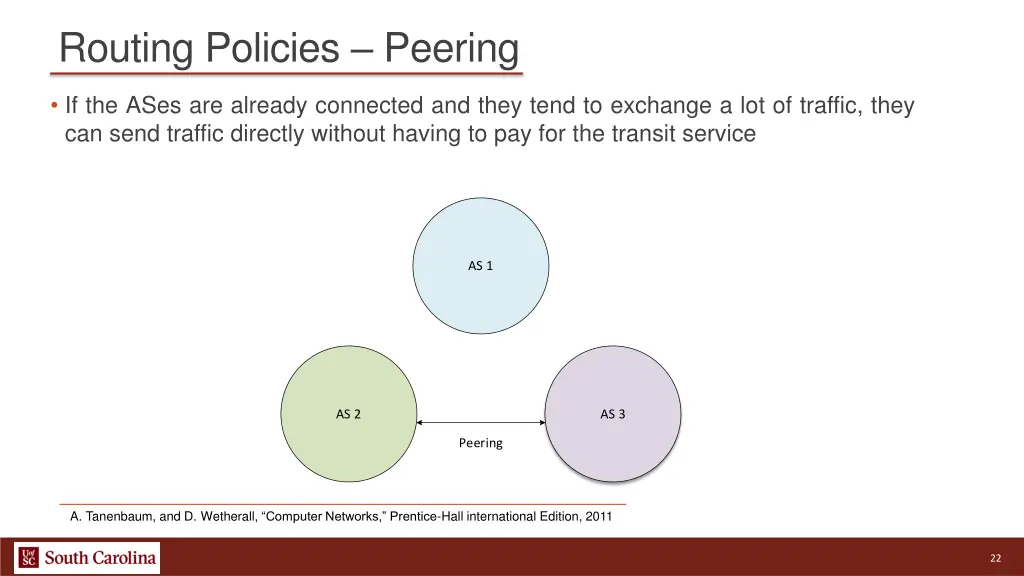 Routing Policies – Peering

• If the ASes are already connected and they tend to exchange a lot of traffic, they can send traffic directly without having to pay for the transit service

AS 1

AS 2

AS 3

Peering

A. Tanenbaum, and D. Wetherall, “Computer Networks,” Prentice-Hall international Edition, 2011

UofSC South Carolina

22